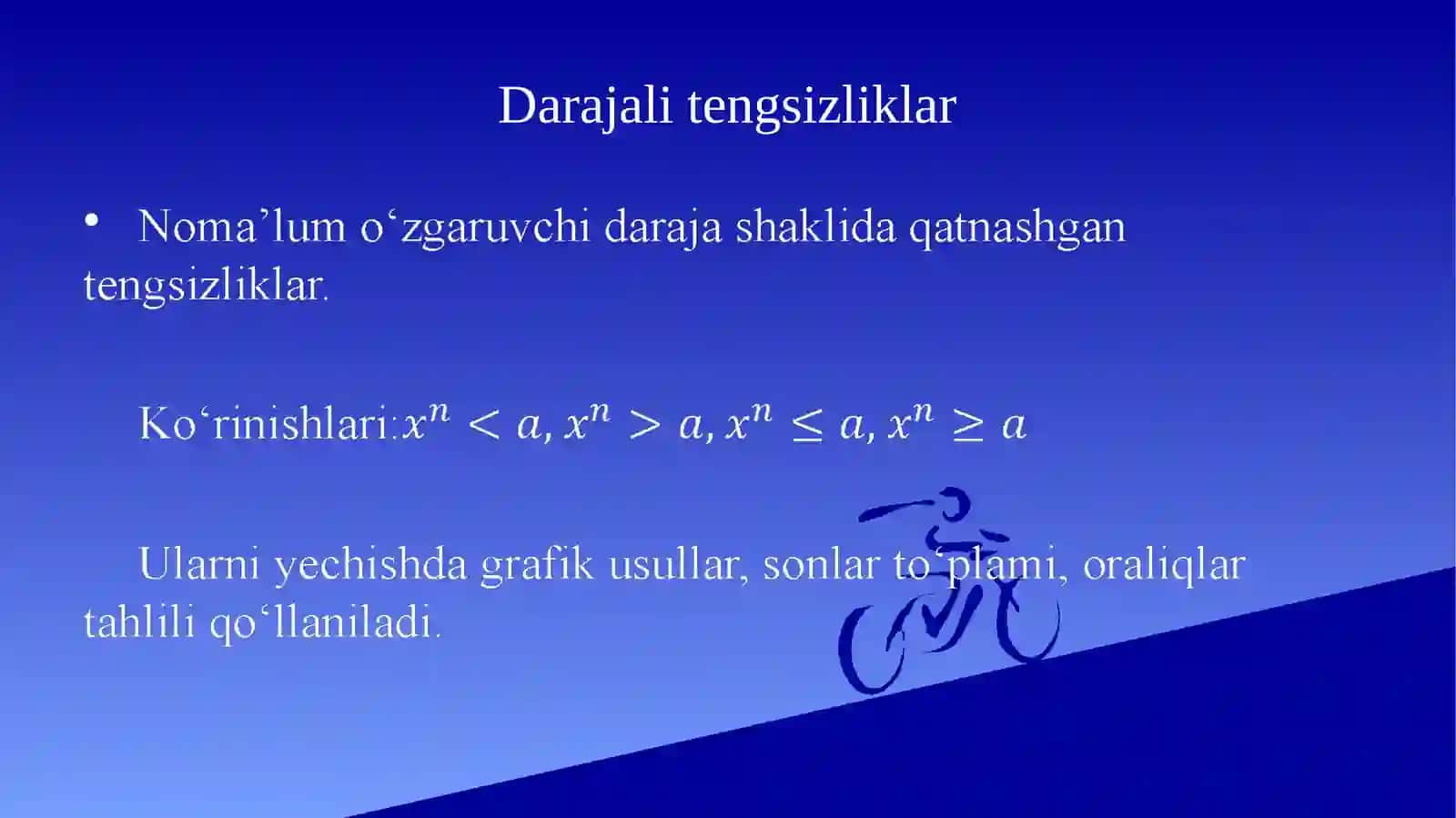 Darajali tengsizliklar

• Noma’lum o‘zgaruvchi daraja shaklida qatnashgan tengsizliklar.

Ko‘rinishlari:$x^n < a, x^n > a, x^n \leq a, x^n \geq a$

Ularni yechishda grafik usullar, sonlar to‘plami, oraliqlar tahlili qo‘llaniladi.